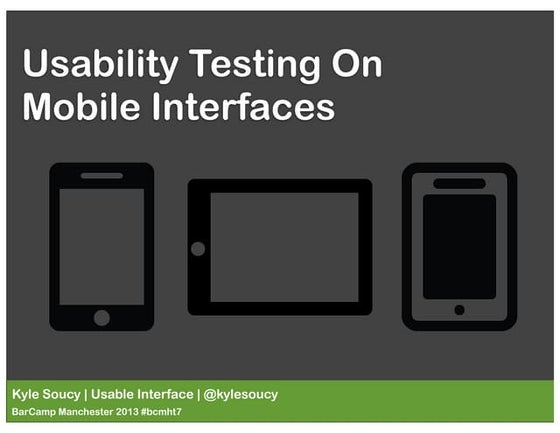 Usability Testing On Mobile Interfaces

Kyle Soucy | Usable Interface | @kylesoucy
BarCamp Manchester 2013 #bcmht7